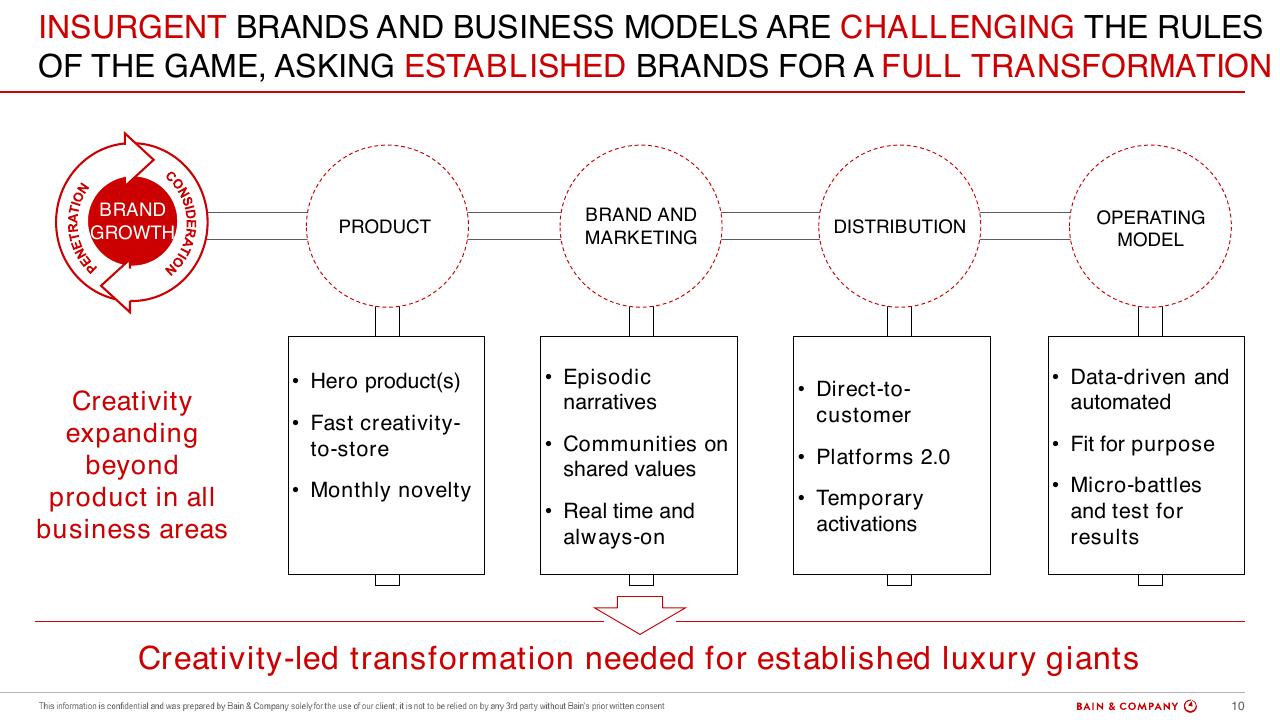 INSURGENT BRANDS AND BUSINESS MODELS ARE CHALLENGING THE RULES OF THE GAME, ASKING ESTABLISHED BRANDS FOR A FULL TRANSFORMATION

PENETRATION
BRAND GROWTH
CONSIDERATION

PRODUCT

BRAND AND MARKETING

DISTRIBUTION

OPERATING MODEL

Creativity expanding beyond product in all business areas

• Hero product(s)
• Fast creativity-to-store
• Monthly novelty

• Episodic narratives
• Communities on shared values
• Real time and always-on

• Direct-to-customer
• Platforms 2.0
• Temporary activations

• Data-driven and automated
• Fit for purpose
• Micro-battles and test for results

Creativity-led transformation needed for established luxury giants

This information is confidential and was prepared by Bain & Company solely for the use of our client; it is not to be relied on by any 3rd party without Bain's prior written consent

BAIN & COMPANY

10